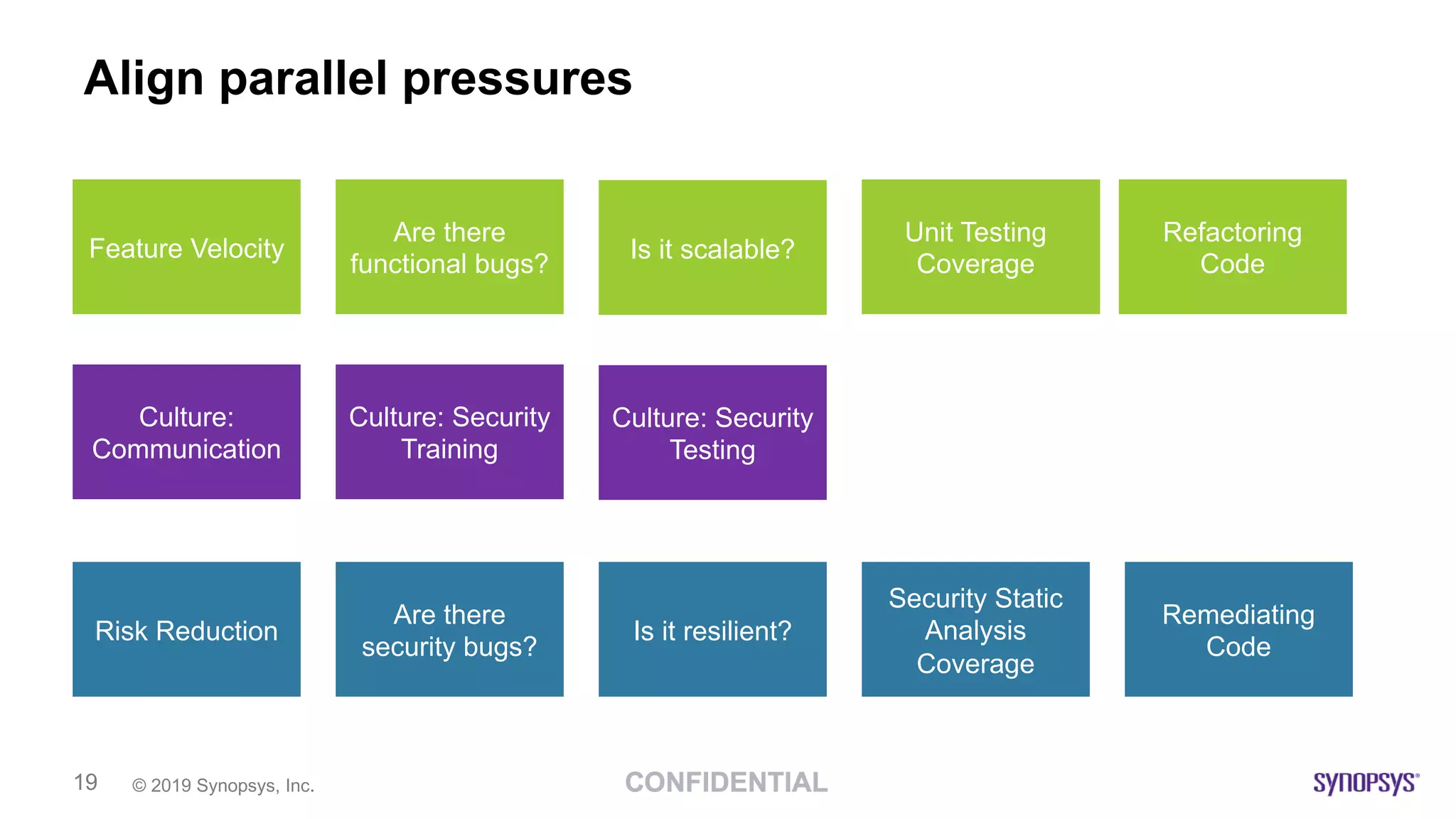 Align parallel pressures

Feature Velocity

Are there functional bugs?

Is it scalable?

Unit Testing Coverage

Refactoring Code

Culture: Communication

Culture: Security Training

Culture: Security Testing

Risk Reduction

Are there security bugs?

Is it resilient?

Security Static Analysis Coverage

Remediating Code

19 © 2019 Synopsys, Inc. CONFIDENTIAL SYNOPSYS®